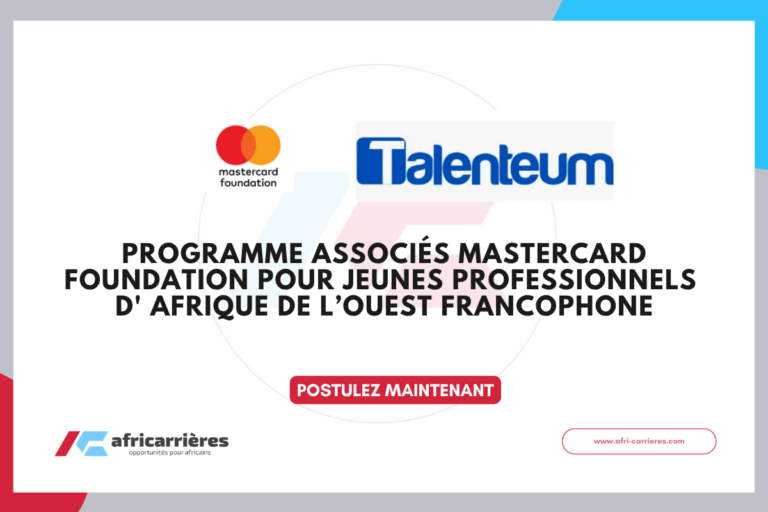 mastercard foundation

Talenteum

PROGRAMME ASSOCIÉS MASTERCARD FOUNDATION POUR JEUNES PROFESSIONNELS D' AFRIQUE DE L'OUEST FRANCOPHONE

POSTULEZ MAINTENANT

africarrières
opportunités pour africains

www.afri-carrieres.com